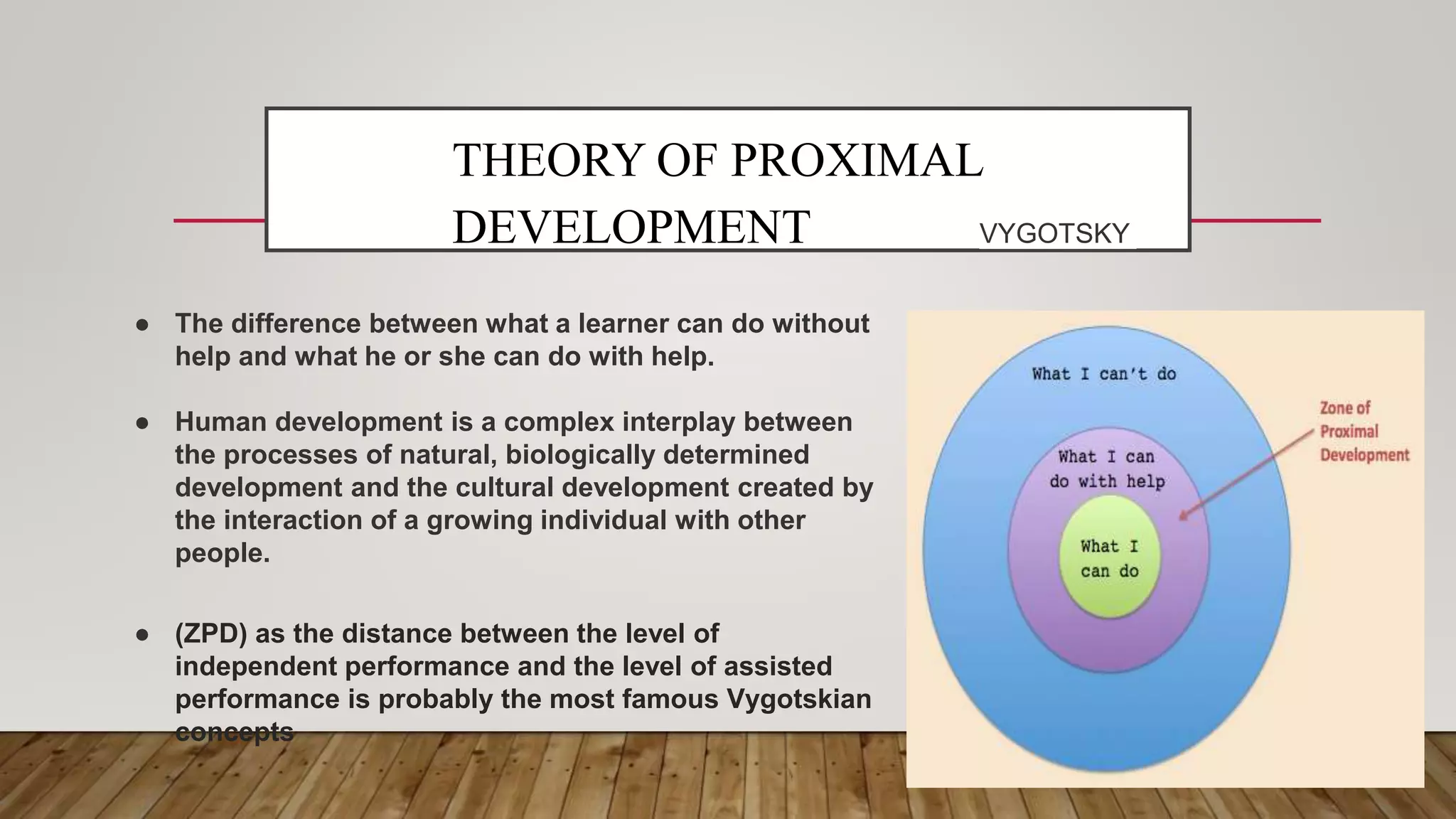 THEORY OF PROXIMAL DEVELOPMENT VYGOTSKY

● The difference between what a learner can do without help and what he or she can do with help.

● Human development is a complex interplay between the processes of natural, biologically determined development and the cultural development created by the interaction of a growing individual with other people.

● (ZPD) as the distance between the level of independent performance and the level of assisted performance is probably the most famous Vygotskian concepts

What I can't do

What I can do with help

What I can do

Zone of Proximal Development